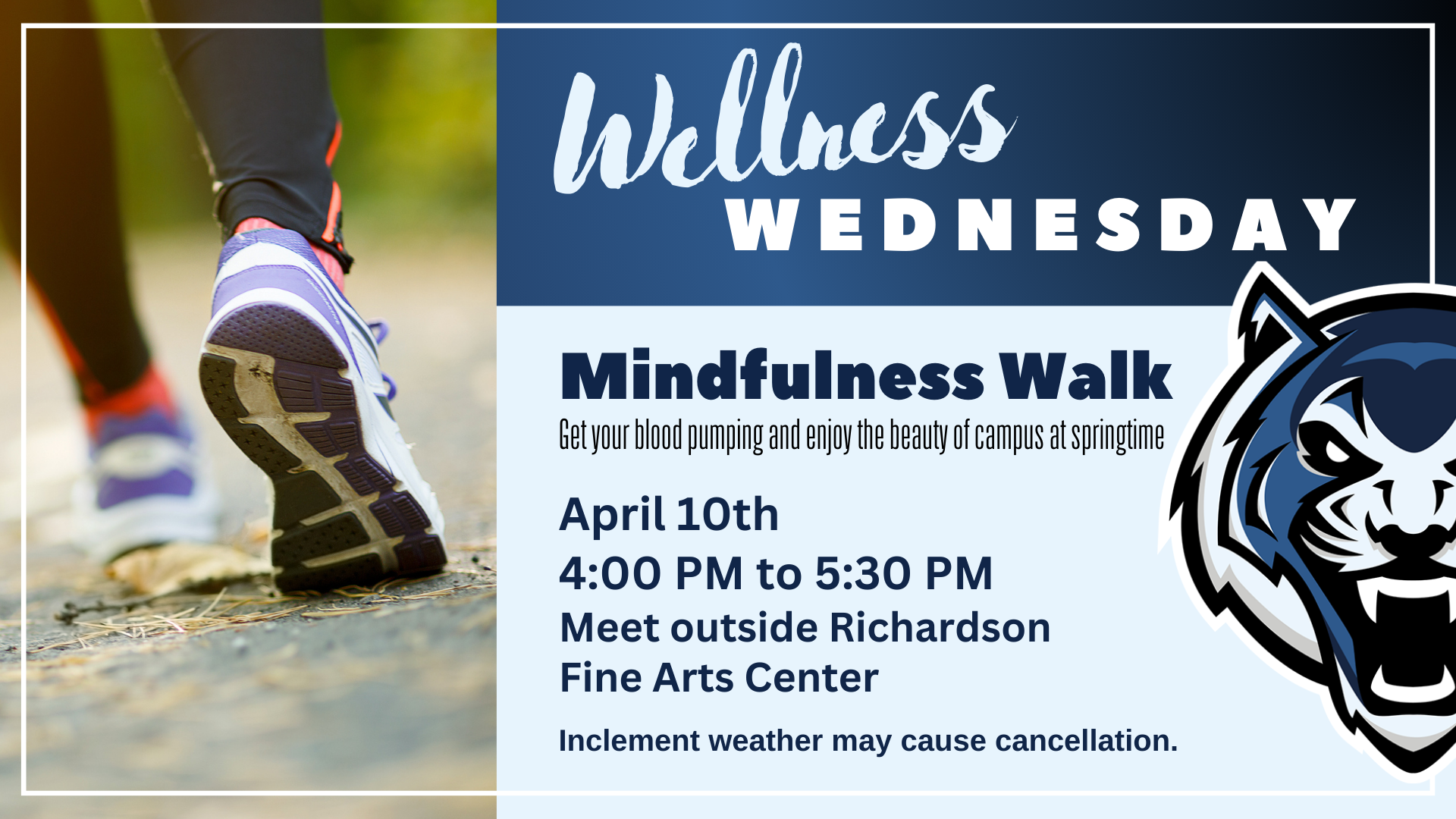 Wellness
WEDNESDAY

Mindfulness Walk
Get your blood pumping and enjoy the beauty of campus at springtime

April 10th
4:00 PM to 5:30 PM
Meet outside Richardson Fine Arts Center

Inclement weather may cause cancellation.